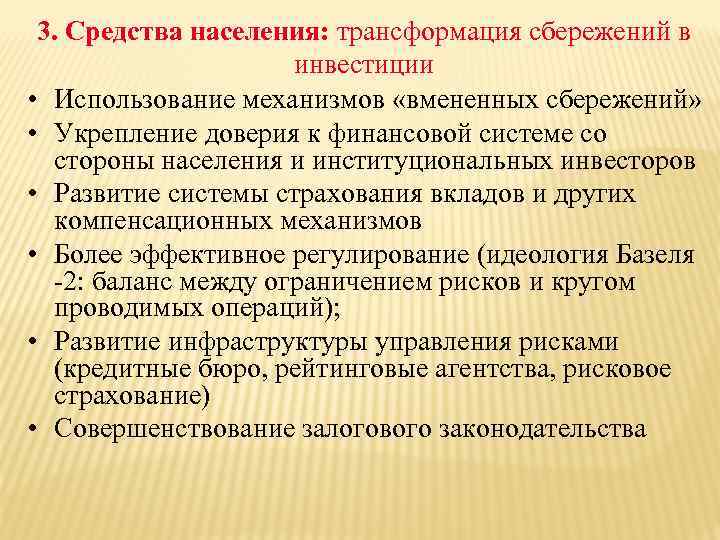 3. Средства населения: трансформация сбережений в инвестиции

• Использование механизмов «вмененных сбережений»
• Укрепление доверия к финансовой системе со стороны населения и институциональных инвесторов
• Развитие системы страхования вкладов и других компенсационных механизмов
• Более эффективное регулирование (идеология Базеля -2: баланс между ограничением рисков и кругом проводимых операций);
• Развитие инфраструктуры управления рисками (кредитные бюро, рейтинговые агентства, рисковое страхование)
• Совершенствование залогового законодательства